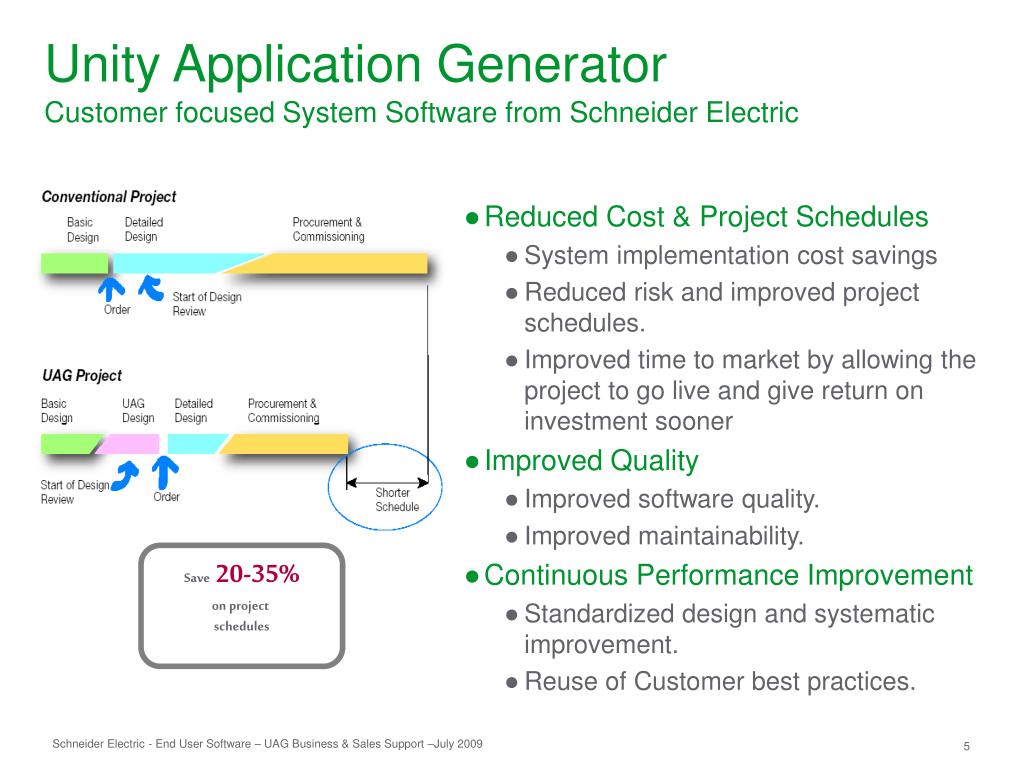 Unity Application Generator
Customer focused System Software from Schneider Electric

Conventional Project
Basic Design
Detailed Design
Procurement & Commissioning
Order
Start of Design Review

UAG Project
Basic Design
UAG Design
Detailed Design
Procurement & Commissioning
Start of Design Review
Order
Shorter Schedule

Save 20-35%
on project schedules

● Reduced Cost & Project Schedules
● System implementation cost savings
● Reduced risk and improved project schedules.
● Improved time to market by allowing the project to go live and give return on investment sooner
● Improved Quality
● Improved software quality.
● Improved maintainability.
● Continuous Performance Improvement
● Standardized design and systematic improvement.
● Reuse of Customer best practices.

Schneider Electric - End User Software – UAG Business & Sales Support –July 2009
5